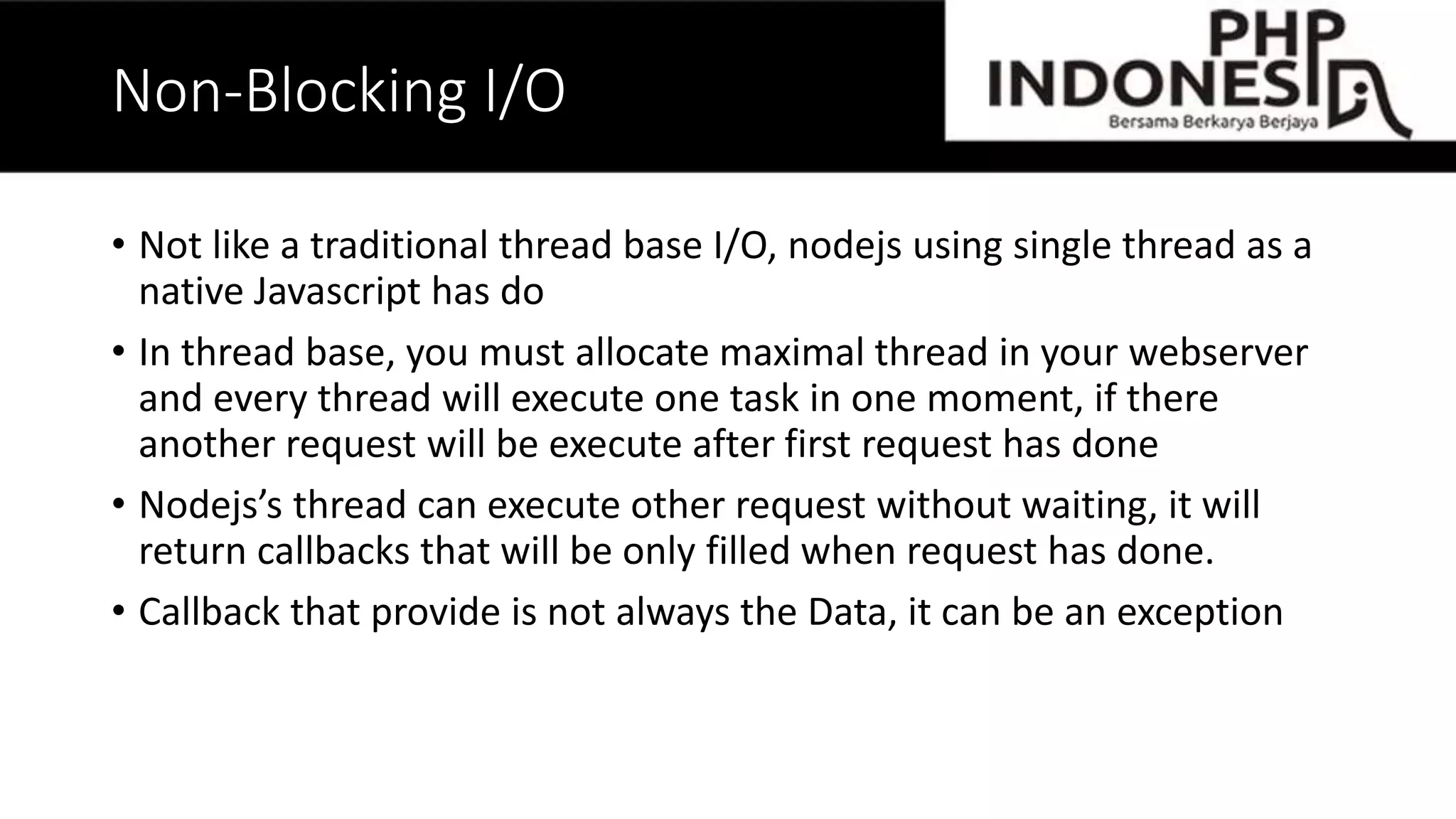 Non-Blocking I/O

PHP INDONESIA
Bersama Berkarya Berjaya

• Not like a traditional thread base I/O, nodejs using single thread as a native Javascript has do

• In thread base, you must allocate maximal thread in your webserver and every thread will execute one task in one moment, if there another request will be execute after first request has done

• Nodejs's thread can execute other request without waiting, it will return callbacks that will be only filled when request has done.

• Callback that provide is not always the Data, it can be an exception